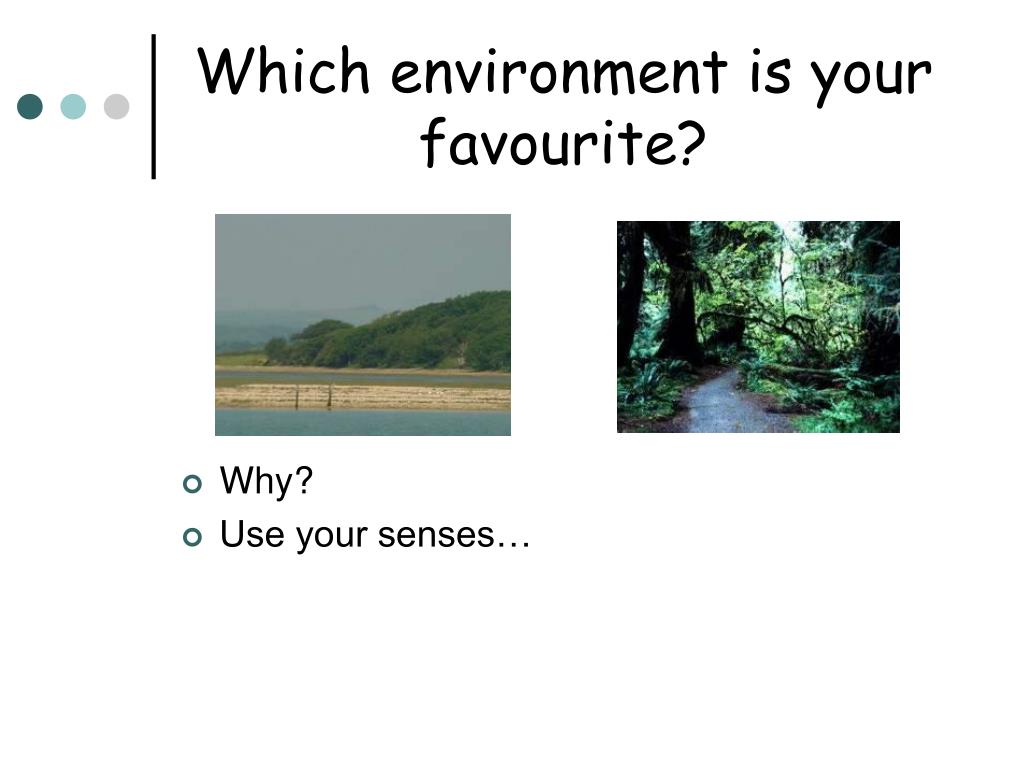 Which environment is your favourite?

Why?
Use your senses…